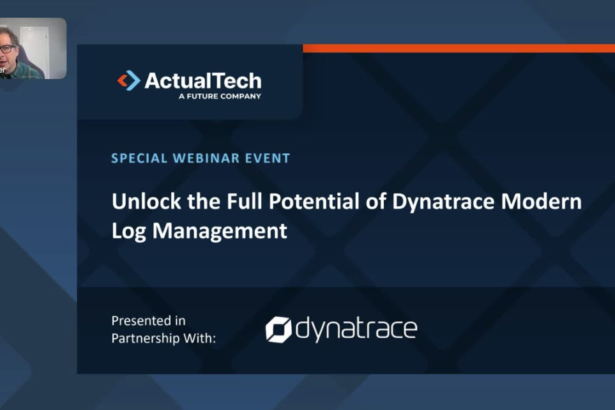 ActualTech
A FUTURE COMPANY

SPECIAL WEBINAR EVENT

Unlock the Full Potential of Dynatrace Modern Log Management

Presented in Partnership With:

dynatrace